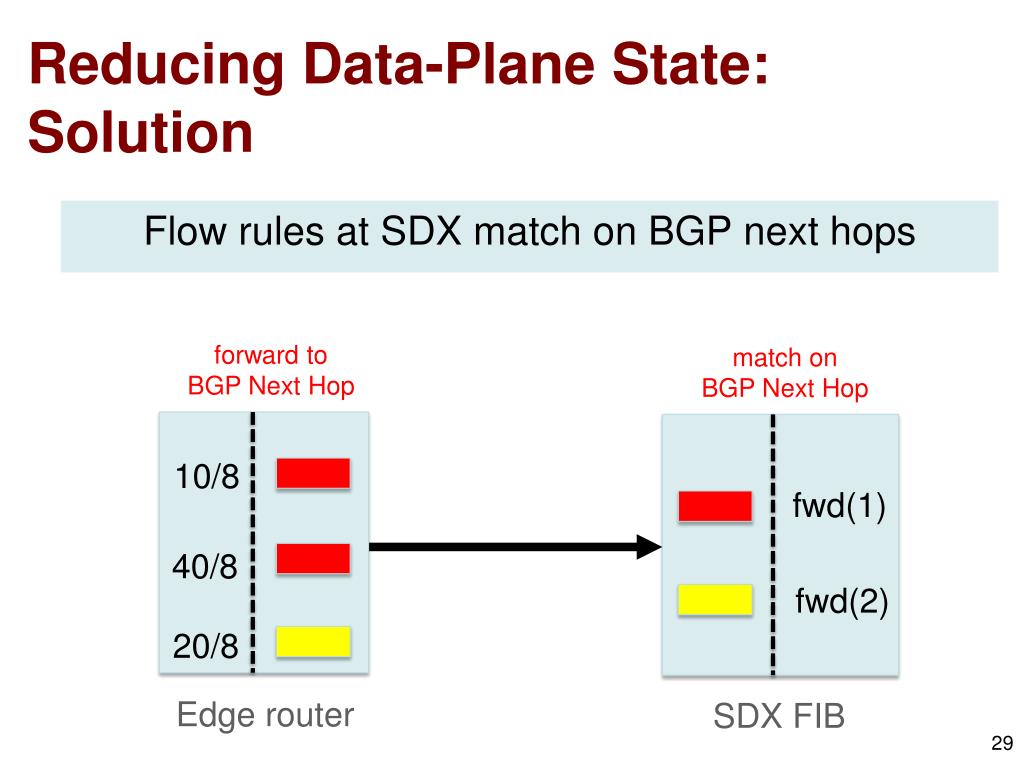 Reducing Data-Plane State: Solution

Flow rules at SDX match on BGP next hops

forward to
BGP Next Hop

10/8

40/8

20/8

Edge router

match on
BGP Next Hop

fwd(1)

fwd(2)

SDX FIB

29